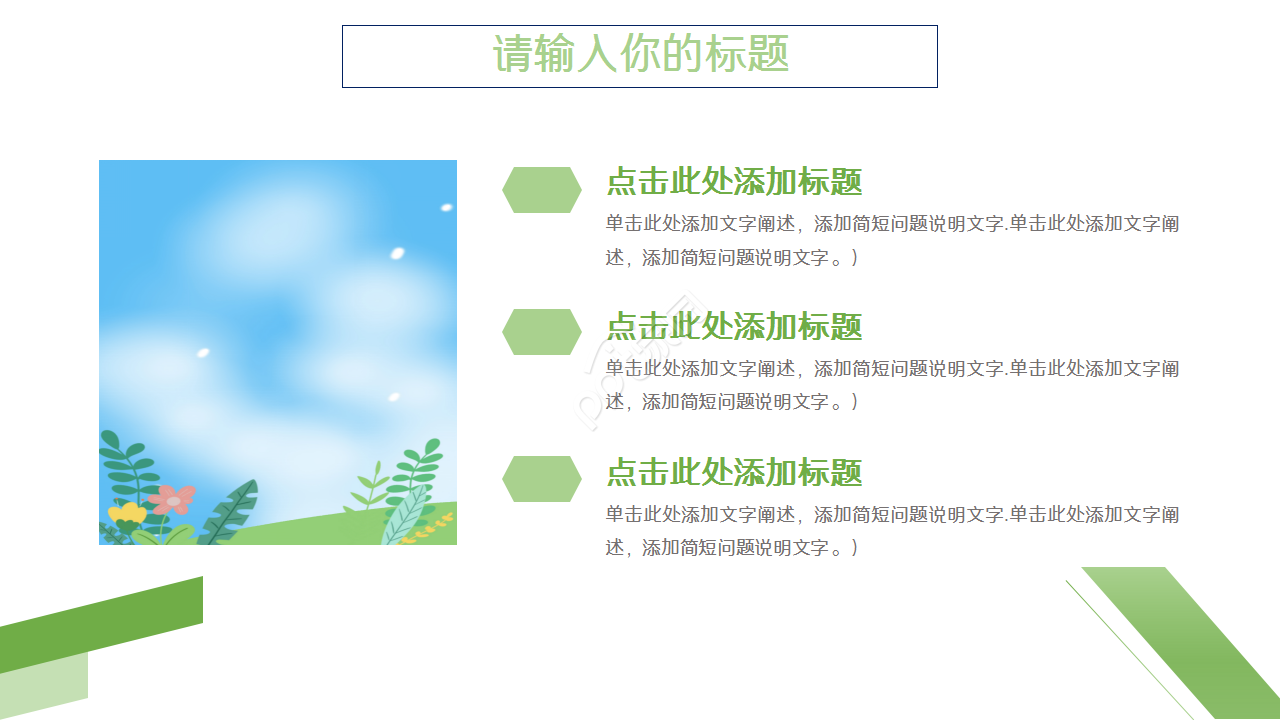 请输入你的标题

点击此处添加标题

单击此处添加文字阐述，添加简短问题说明文字.单击此处添加文字阐述，添加简短问题说明文字。）

点击此处添加标题

单击此处添加文字阐述，添加简短问题说明文字.单击此处添加文字阐述，添加简短问题说明文字。）

点击此处添加标题

单击此处添加文字阐述，添加简短问题说明文字.单击此处添加文字阐述，添加简短问题说明文字。）